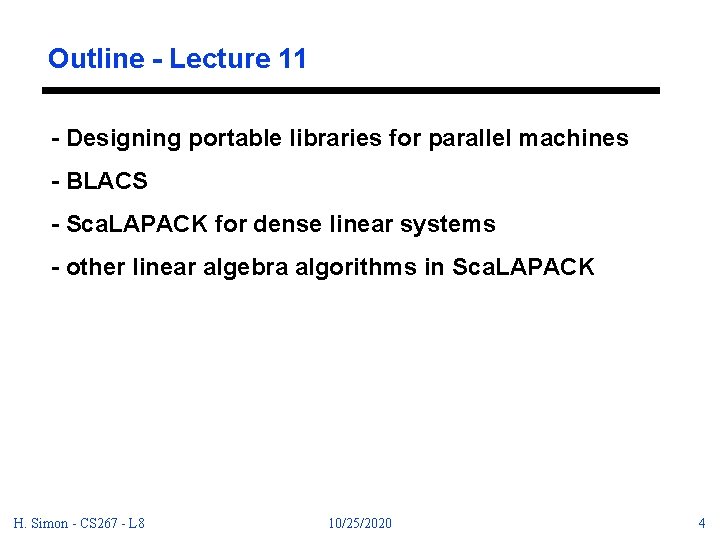 Outline - Lecture 11

- Designing portable libraries for parallel machines

- BLACS

- ScaLAPACK for dense linear systems

- other linear algebra algorithms in ScaLAPACK

H. Simon - CS267 - L8

10/25/2020

4